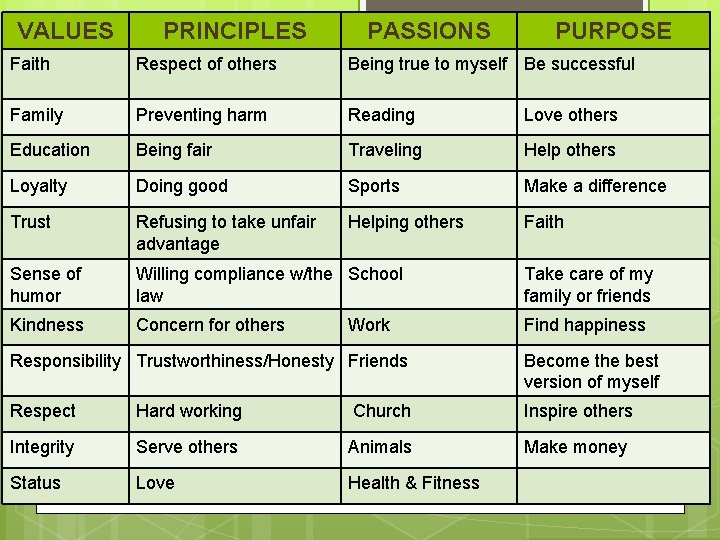 | VALUES | PRINCIPLES | PASSIONS | PURPOSE |
|---|---|---|---|
| Faith | Respect of others | Being true to myself | Be successful |
| Family | Preventing harm | Reading | Love others |
| Education | Being fair | Traveling | Help others |
| Loyalty | Doing good | Sports | Make a difference |
| Trust | Refusing to take unfair advantage | Helping others | Faith |
| Sense of humor | Willing compliance w/the law | School | Take care of my family or friends |
| Kindness | Concern for others | Work | Find happiness |
| Responsibility | Trustworthiness/Honesty | Friends | Become the best version of myself |
| Respect | Hard working | Church | Inspire others |
| Integrity | Serve others | Animals | Make money |
| Status | Love | Health & Fitness | |